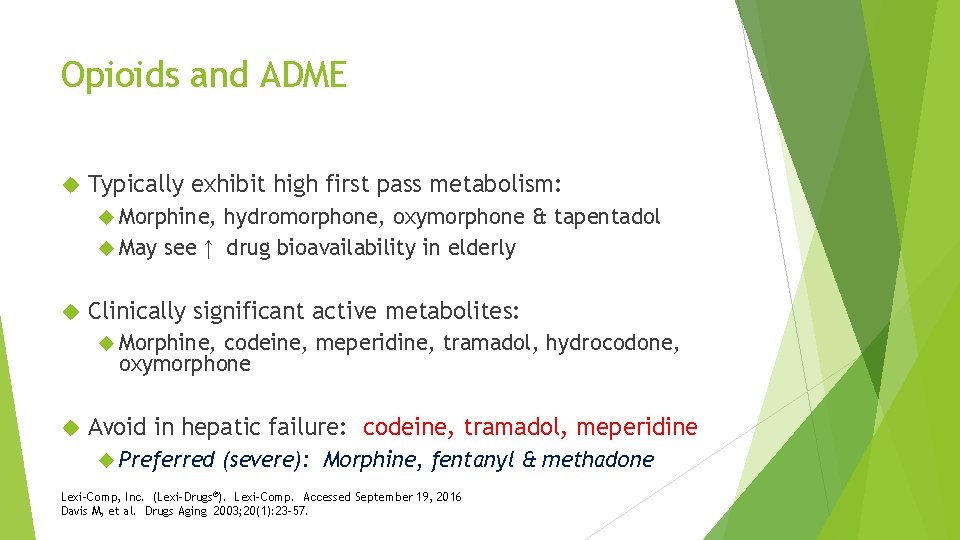 Opioids and ADME

Typically exhibit high first pass metabolism:

Morphine, hydromorphone, oxymorphone & tapentadol

May see ↑ drug bioavailability in elderly

Clinically significant active metabolites:

Morphine, codeine, meperidine, tramadol, hydrocodone, oxymorphone

Avoid in hepatic failure: codeine, tramadol, meperidine

Preferred (severe): Morphine, fentanyl & methadone

Lexi-Comp, Inc. (Lexi-Drugs®). Lexi-Comp. Accessed September 19, 2016
Davis M, et al. Drugs Aging 2003;20(1):23-57.